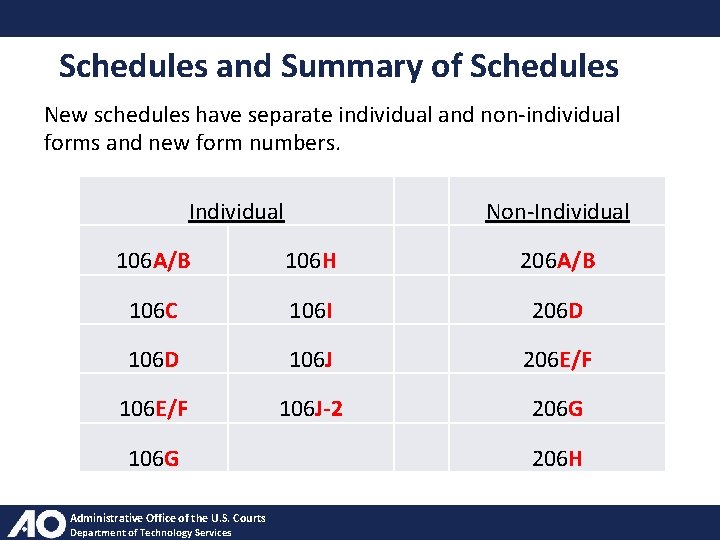 Schedules and Summary of Schedules

New schedules have separate individual and non-individual forms and new form numbers.

| Individual | | | Non-Individual |
|---|---|---|---|
| 106A/B | 106H | | 206A/B |
| 106C | 106I | | 206D |
| 106D | 106J | | 206E/F |
| 106E/F | 106J-2 | | 206G |
| 106G | | | 206H |

AO Administrative Office of the U.S. Courts
Department of Technology Services